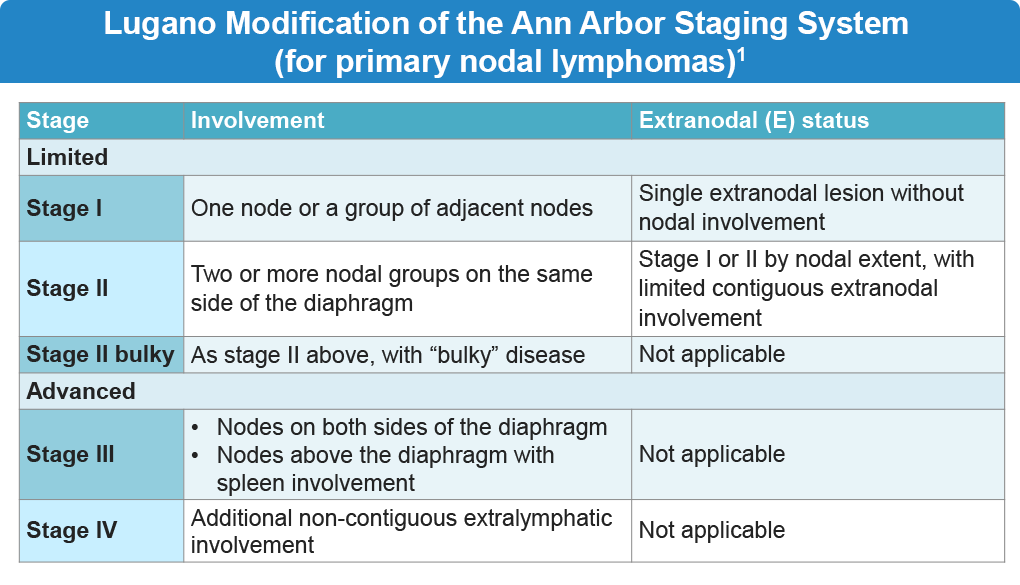 Lugano Modification of the Ann Arbor Staging System (for primary nodal lymphomas)$^1$

| Stage | Involvement | Extranodal (E) status |
|---|---|---|
| Limited | | |
| Stage I | One node or a group of adjacent nodes | Single extranodal lesion without nodal involvement |
| Stage II | Two or more nodal groups on the same side of the diaphragm | Stage I or II by nodal extent, with limited contiguous extranodal involvement |
| Stage II bulky | As stage II above, with “bulky” disease | Not applicable |
| Advanced | | |
| Stage III | • Nodes on both sides of the diaphragm • Nodes above the diaphragm with spleen involvement | Not applicable |
| Stage IV | Additional non-contiguous extralymphatic involvement | Not applicable |